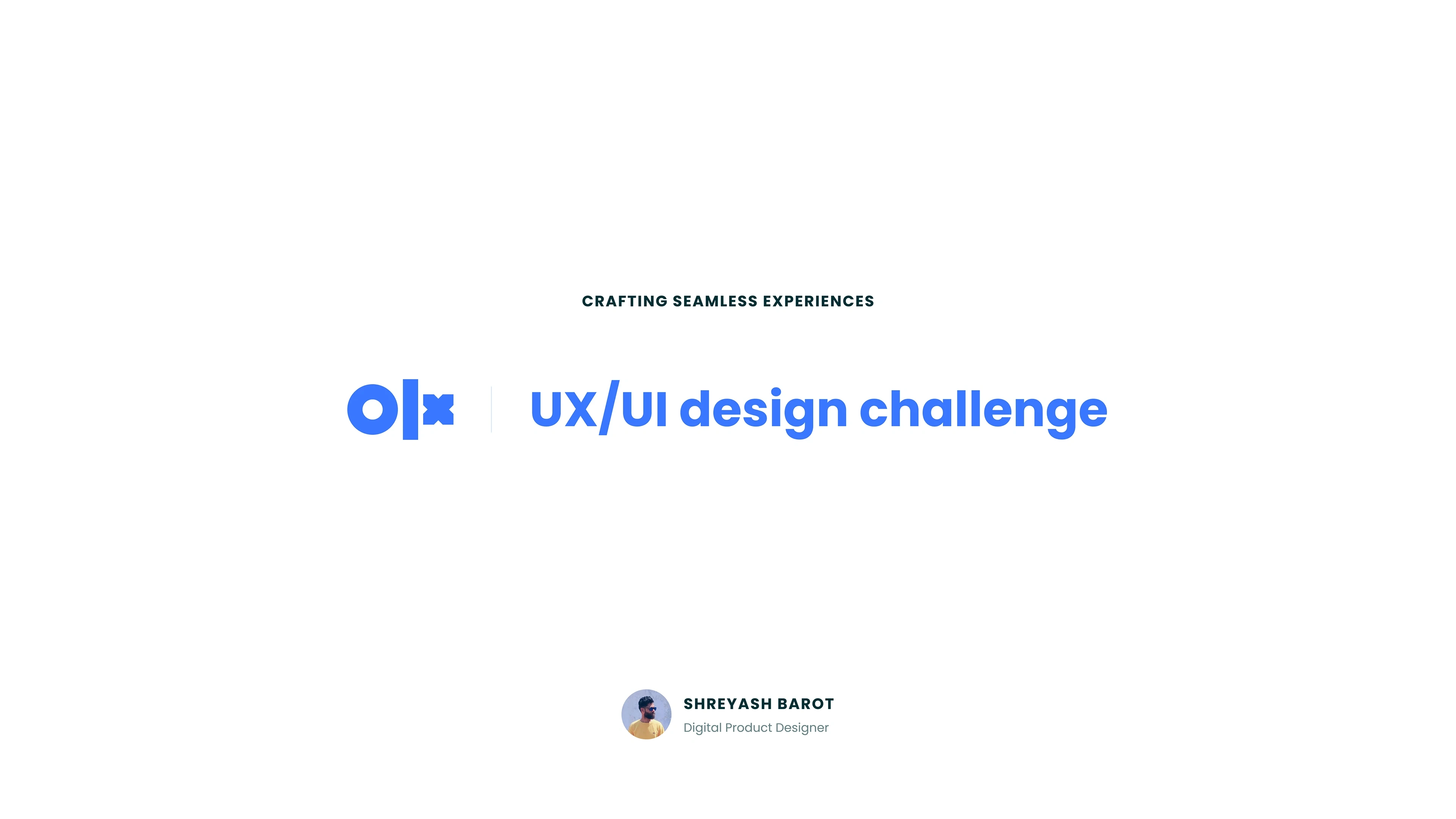 CRAFTING SEAMLESS EXPERIENCES

olx UX/UI design challenge

SHREYASH BAROT
Digital Product Designer